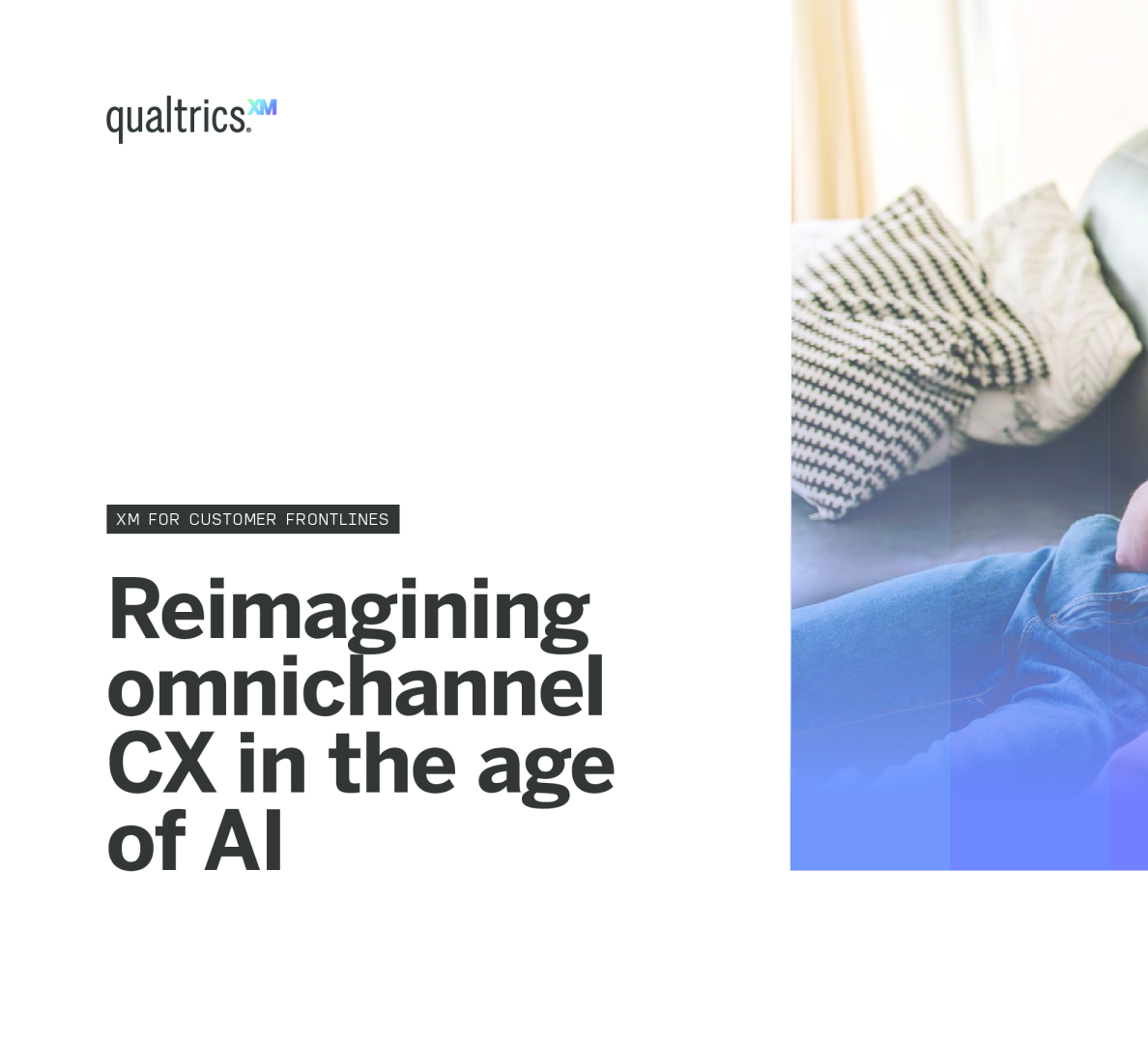 qualtrics.XM

XM FOR CUSTOMER FRONTLINES

Reimagining omnichannel CX in the age of AI